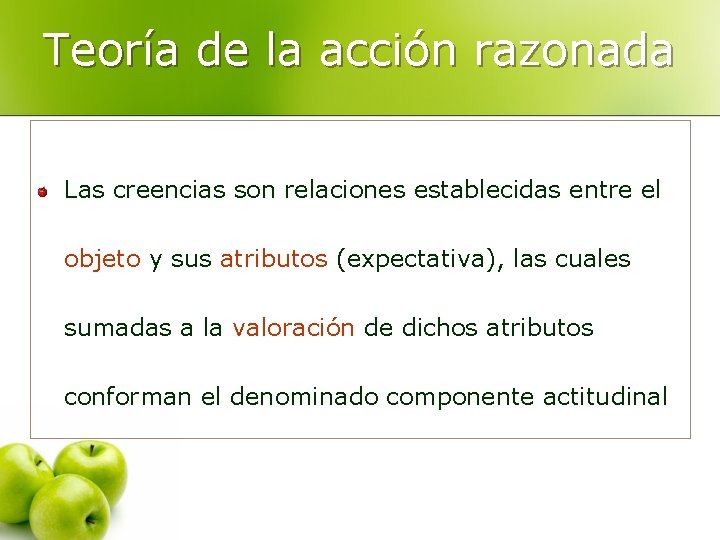 Teoría de la acción razonada

Las creencias son relaciones establecidas entre el objeto y sus atributos (expectativa), las cuales sumadas a la valoración de dichos atributos conforman el denominado componente actitudinal